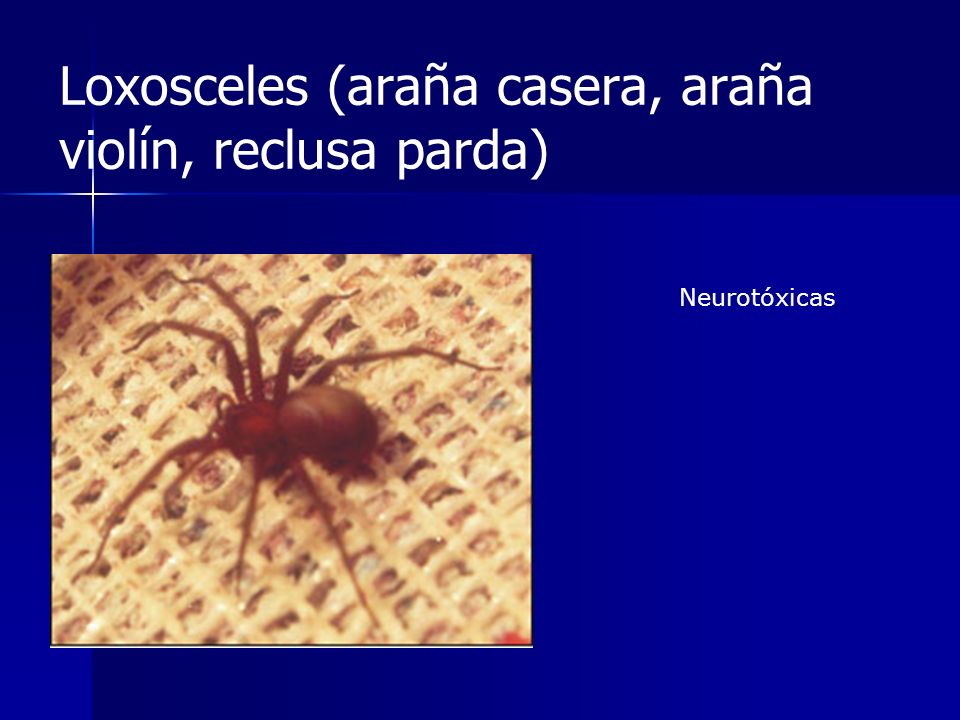 Loxosceles (araña casera, araña violín, reclusa parda)

Neurotóxicas